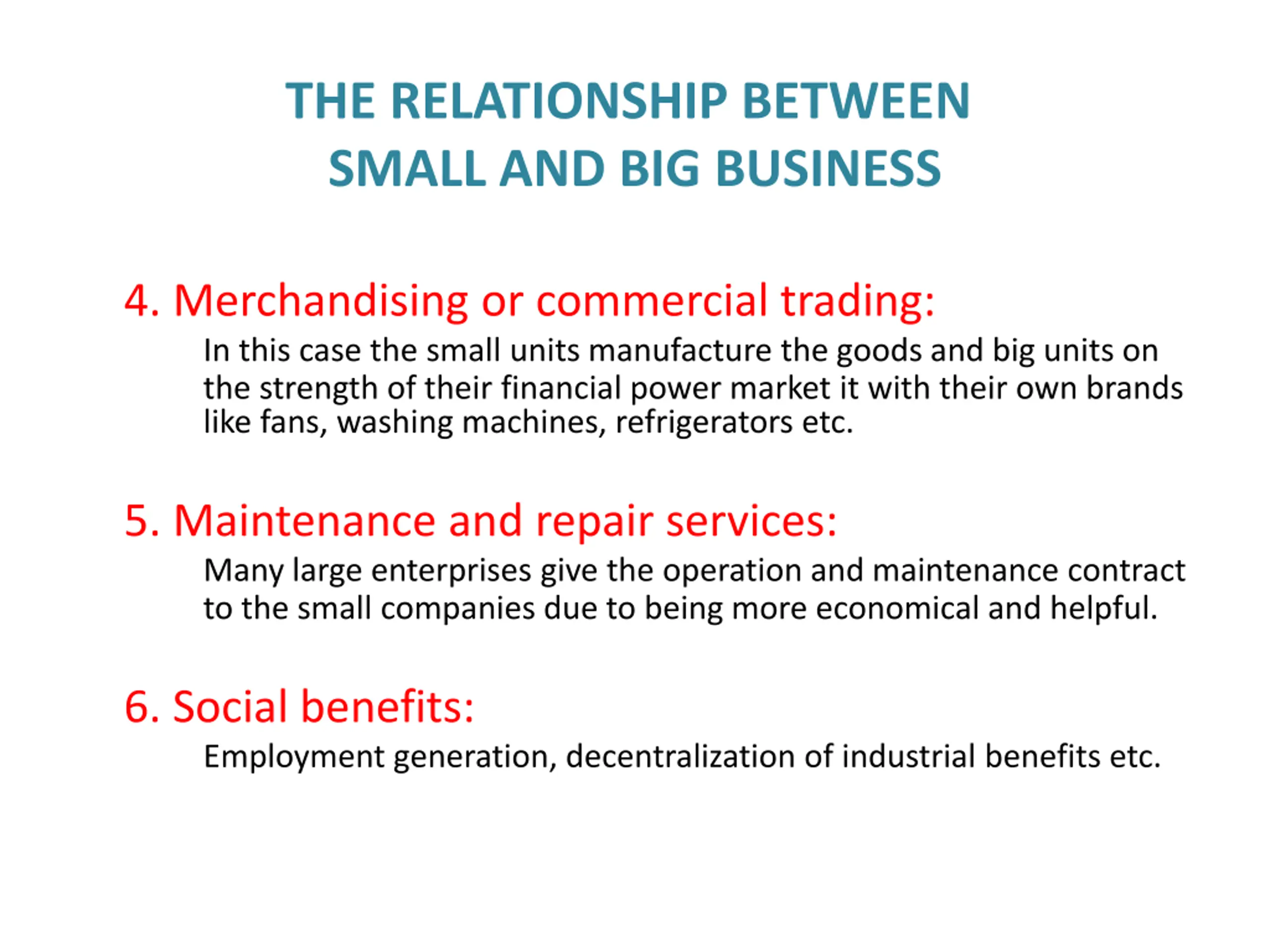 THE RELATIONSHIP BETWEEN SMALL AND BIG BUSINESS

4. Merchandising or commercial trading:

In this case the small units manufacture the goods and big units on the strength of their financial power market it with their own brands like fans, washing machines, refrigerators etc.

5. Maintenance and repair services:

Many large enterprises give the operation and maintenance contract to the small companies due to being more economical and helpful.

6. Social benefits:

Employment generation, decentralization of industrial benefits etc.